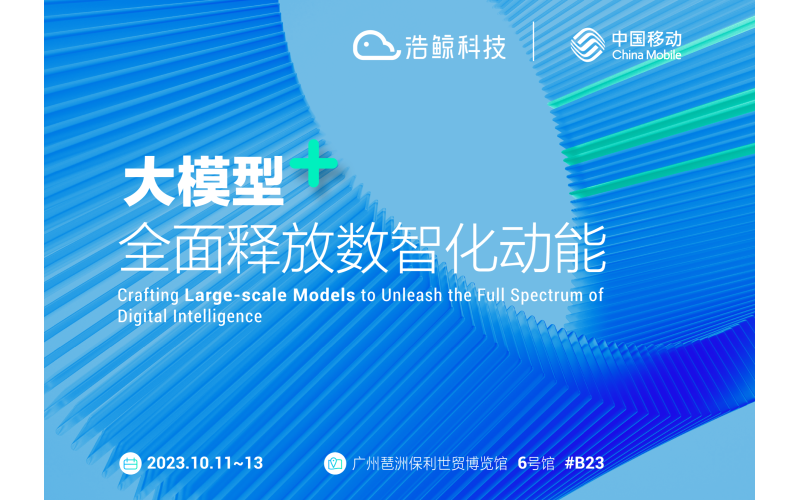 浩鲸科技

中国移动
China Mobile

大模型+
全面释放数智化动能

Crafting Large-scale Models to Unleash the Full Spectrum of Digital Intelligence

2023.10.11~13

广州琶洲保利世贸博览馆 6号馆 #B23